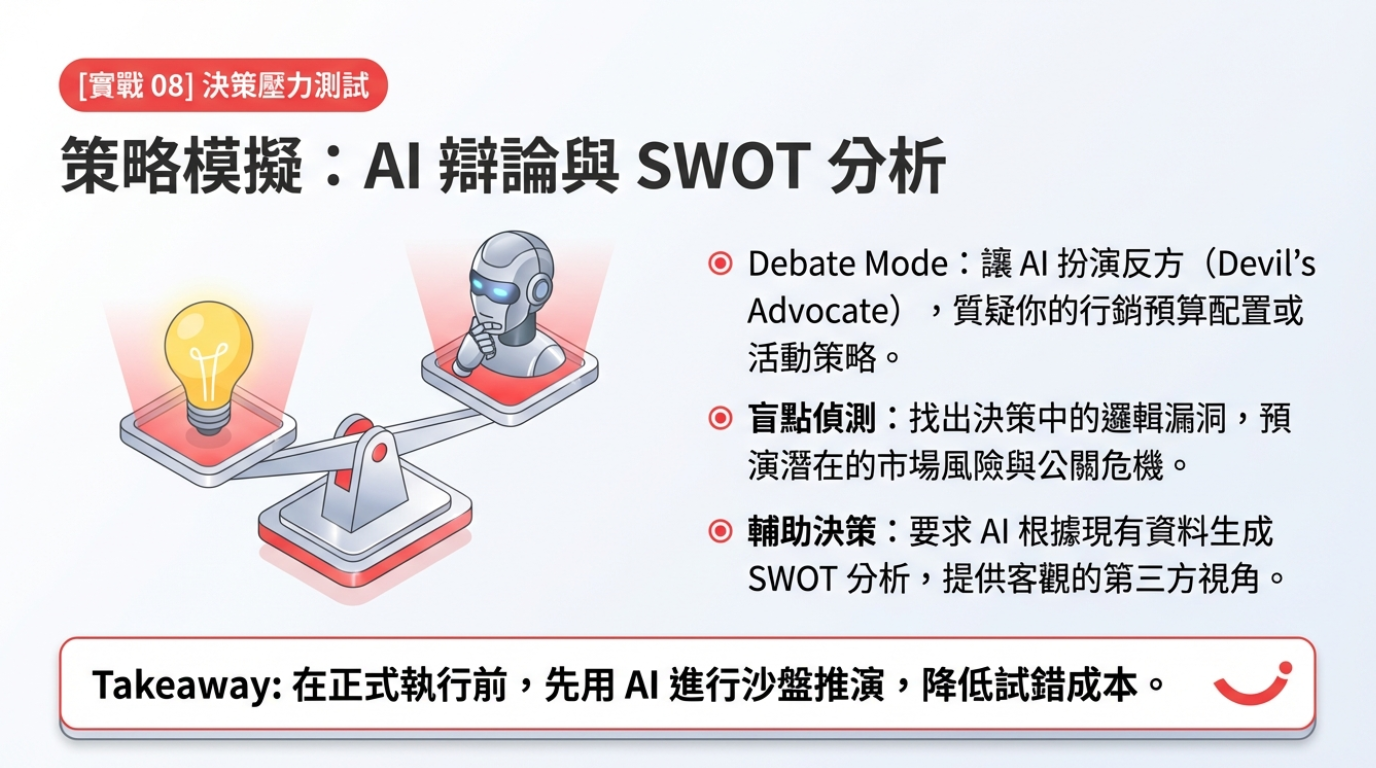 [實戰 08] 決策壓力測試

策略模擬：AI 辯論與 SWOT 分析

Debate Mode：讓 AI 扮演反方（Devil's Advocate），質疑你的行銷預算配置或活動策略。

盲點偵測：找出決策中的邏輯漏洞，預演潛在的市場風險與公關危機。

輔助決策：要求 AI 根據現有資料生成 SWOT 分析，提供客觀的第三方視角。

Takeaway: 在正式執行前，先用 AI 進行沙盤推演，降低試錯成本。